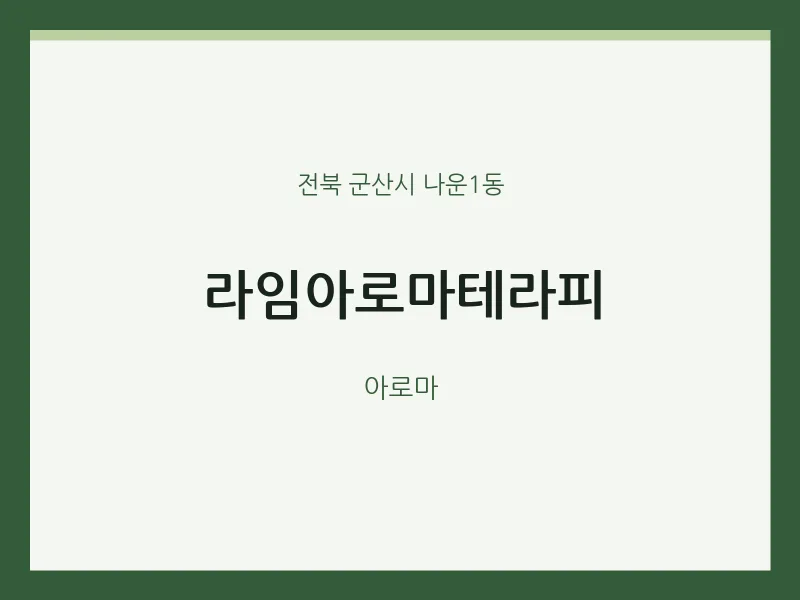 전북 군산시 나운1동

라임아로마테라피

아로마